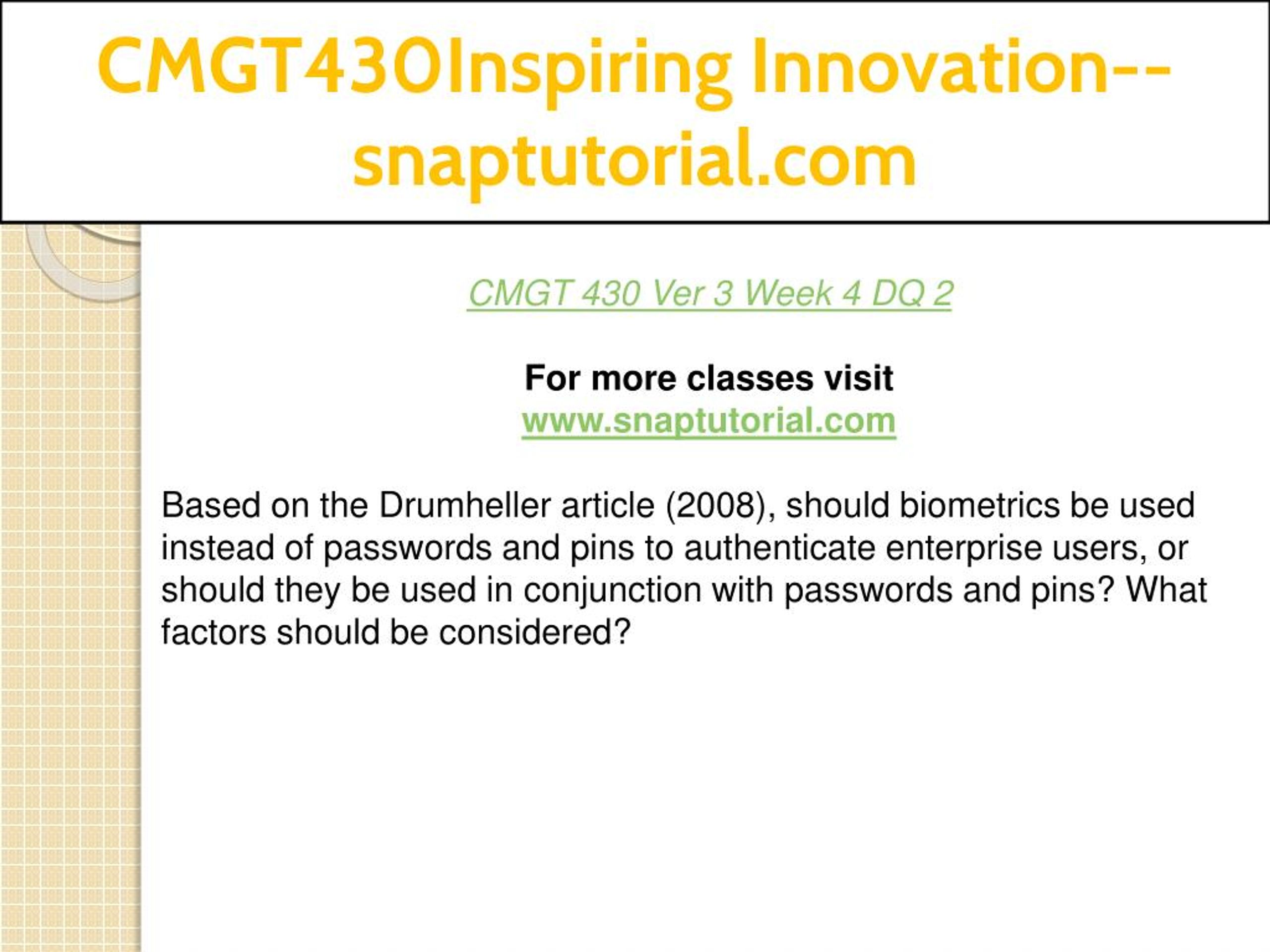 CMGT430Inspiring Innovation--snaptutorial.com

CMGT 430 Ver 3 Week 4 DQ 2

For more classes visit
www.snaptutorial.com

Based on the Drumheller article (2008), should biometrics be used instead of passwords and pins to authenticate enterprise users, or should they be used in conjunction with passwords and pins? What factors should be considered?